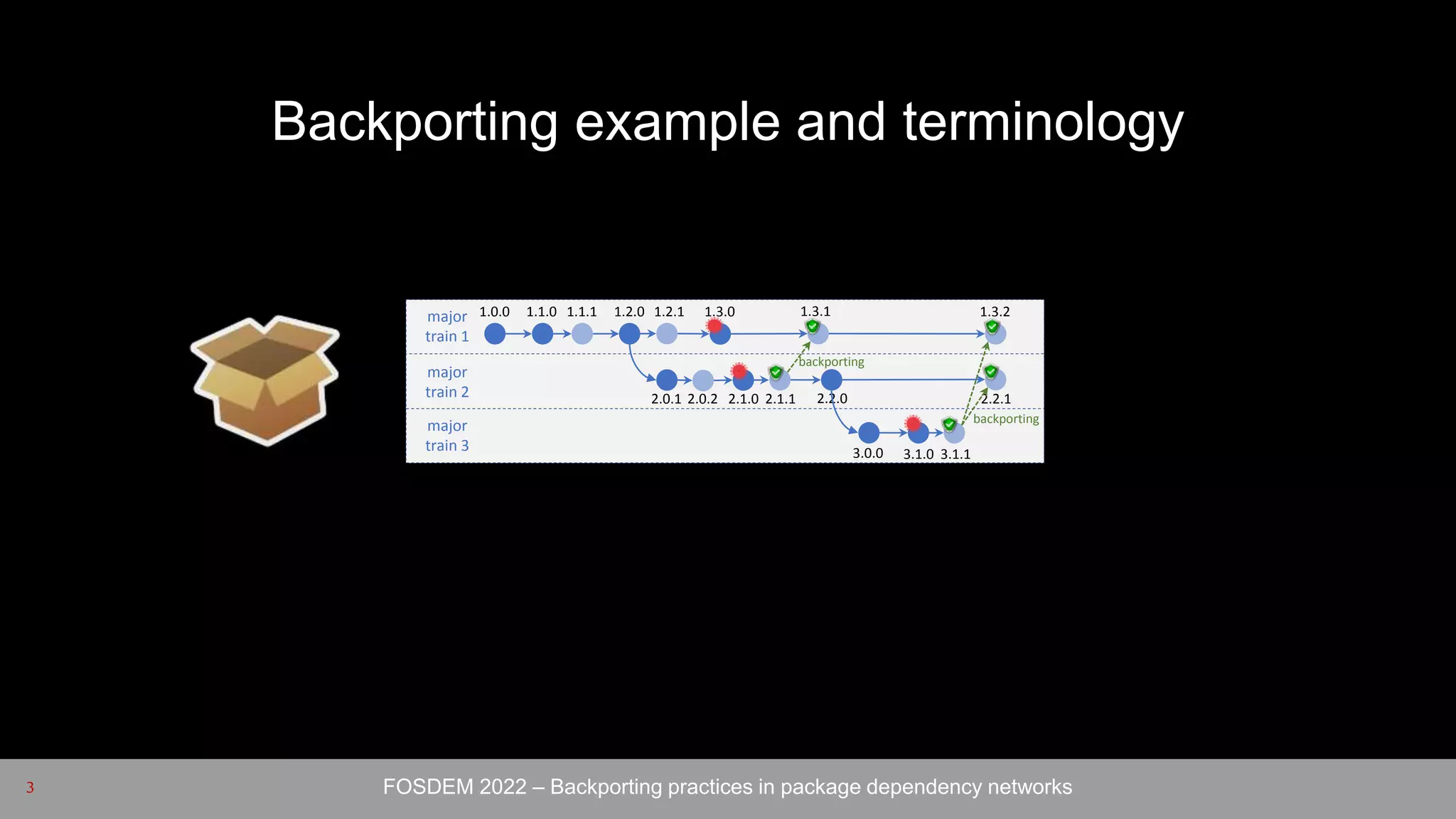 Backporting example and terminology

major train 1
1.0.0 1.1.0 1.1.1 1.2.0 1.2.1 1.3.0 1.3.1 1.3.2

backporting

major train 2
2.0.1 2.0.2 2.1.0 2.1.1 2.2.0 2.2.1

backporting

major train 3
3.0.0 3.1.0 3.1.1

3

FOSDEM 2022 – Backporting practices in package dependency networks